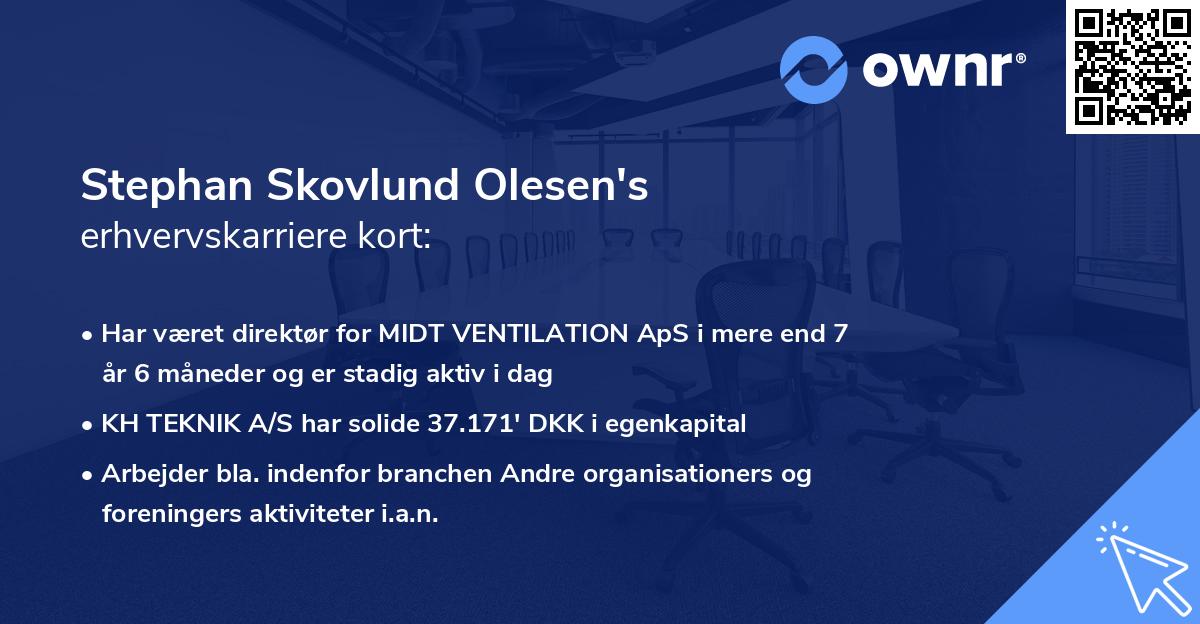 ownr®

Stephan Skovlund Olesen's
erhvervskarriere kort:

• Har været direktør for MIDT VENTILATION ApS i mere end 7 år 6 måneder og er stadig aktiv i dag
• KH TEKNIK A/S har solide 37.171' DKK i egenkapital
• Arbejder bla. indenfor branchen Andre organisationers og foreningers aktiviteter i.a.n.